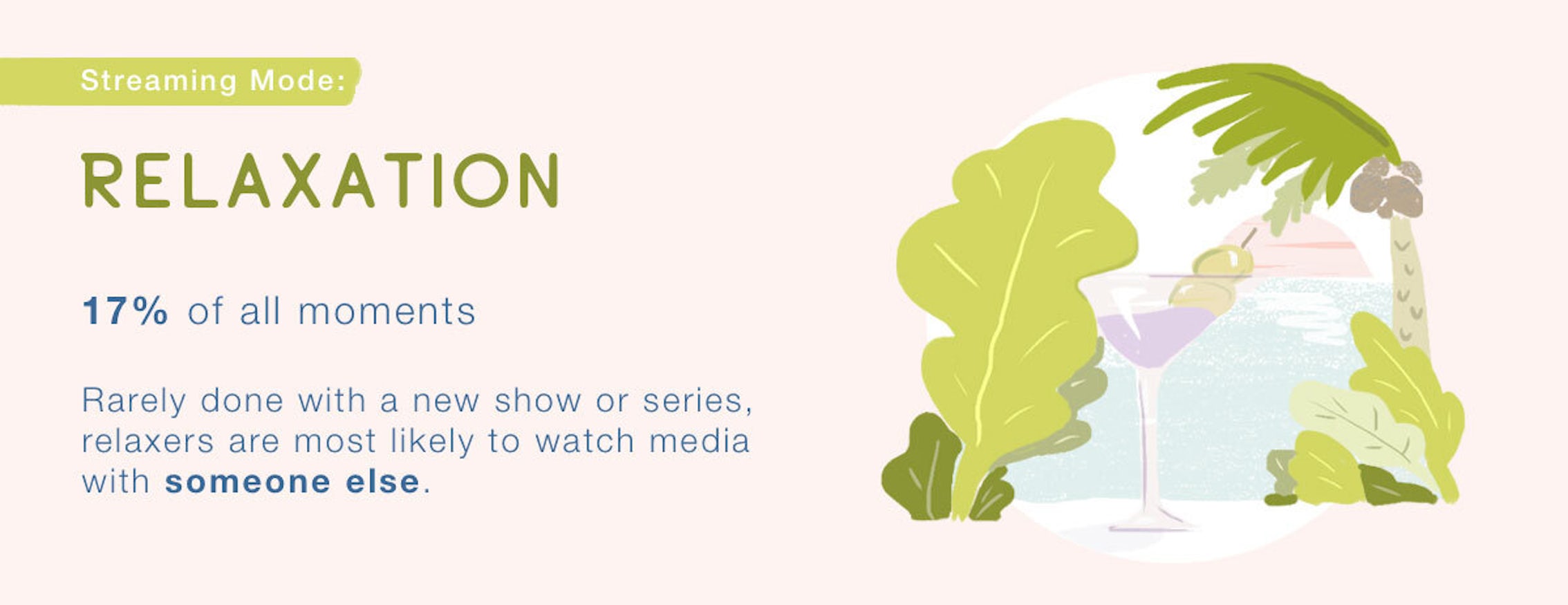 Streaming Mode:

RELAXATION

17% of all moments

Rarely done with a new show or series, relaxers are most likely to watch media with someone else.